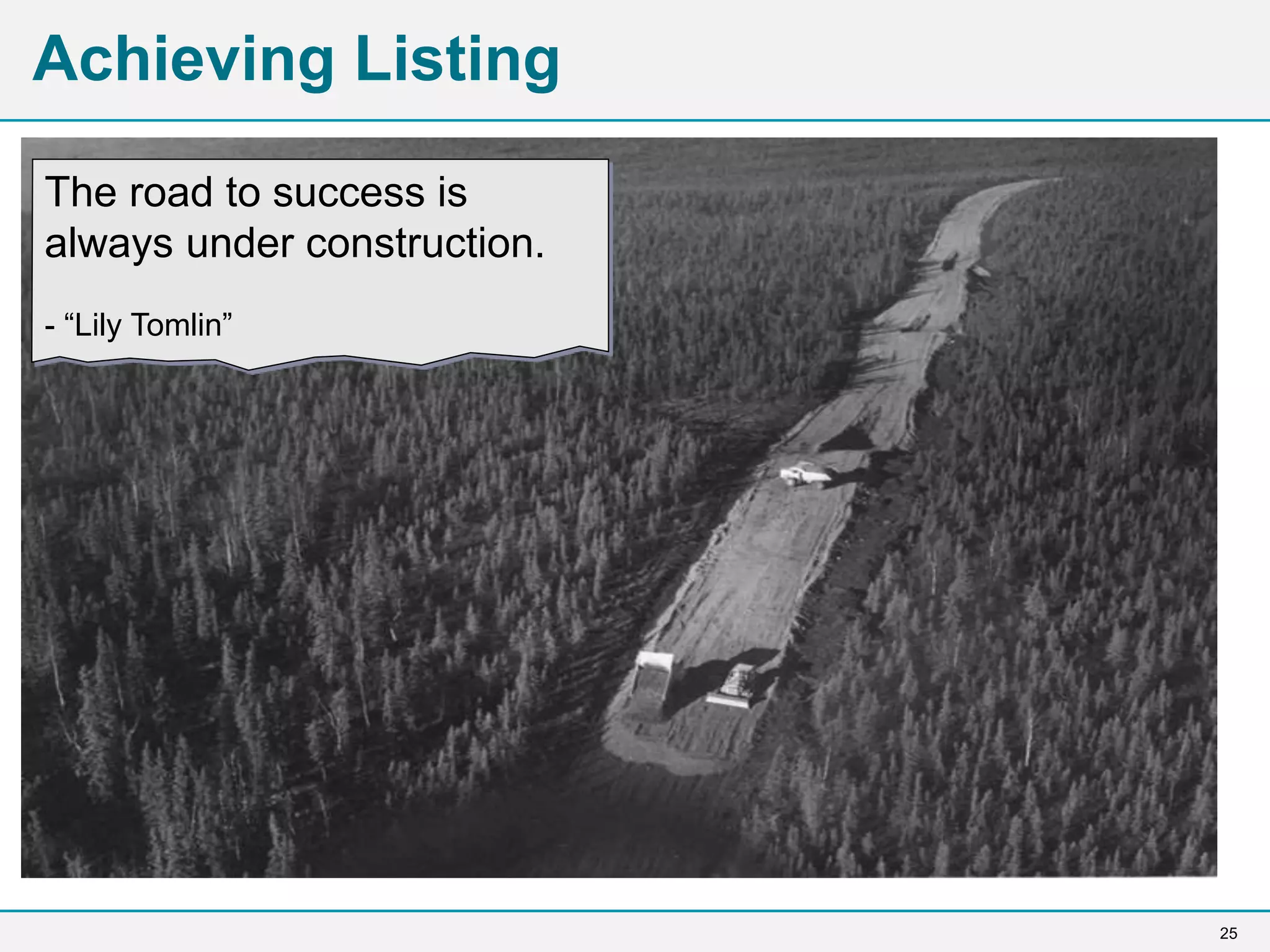 Achieving Listing

The road to success is always under construction.

- “Lily Tomlin”

25